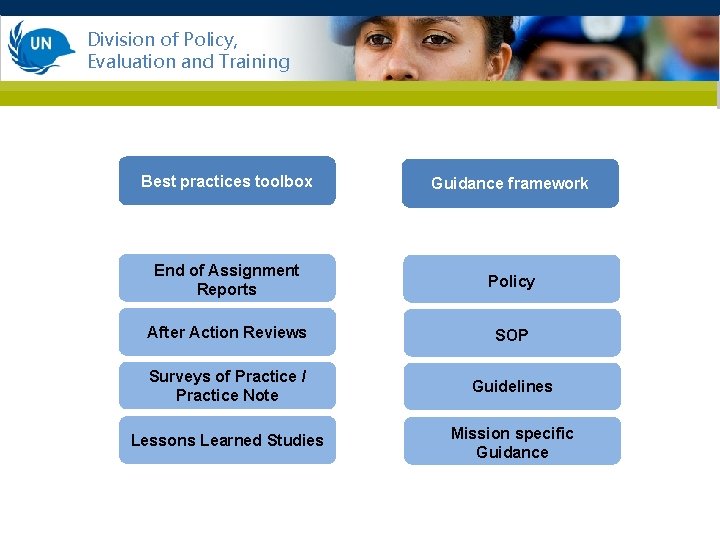 UN

Division of Policy, Evaluation and Training

Best practices toolbox

End of Assignment Reports

After Action Reviews

Surveys of Practice / Practice Note

Lessons Learned Studies

Guidance framework

Policy

SOP

Guidelines

Mission specific Guidance